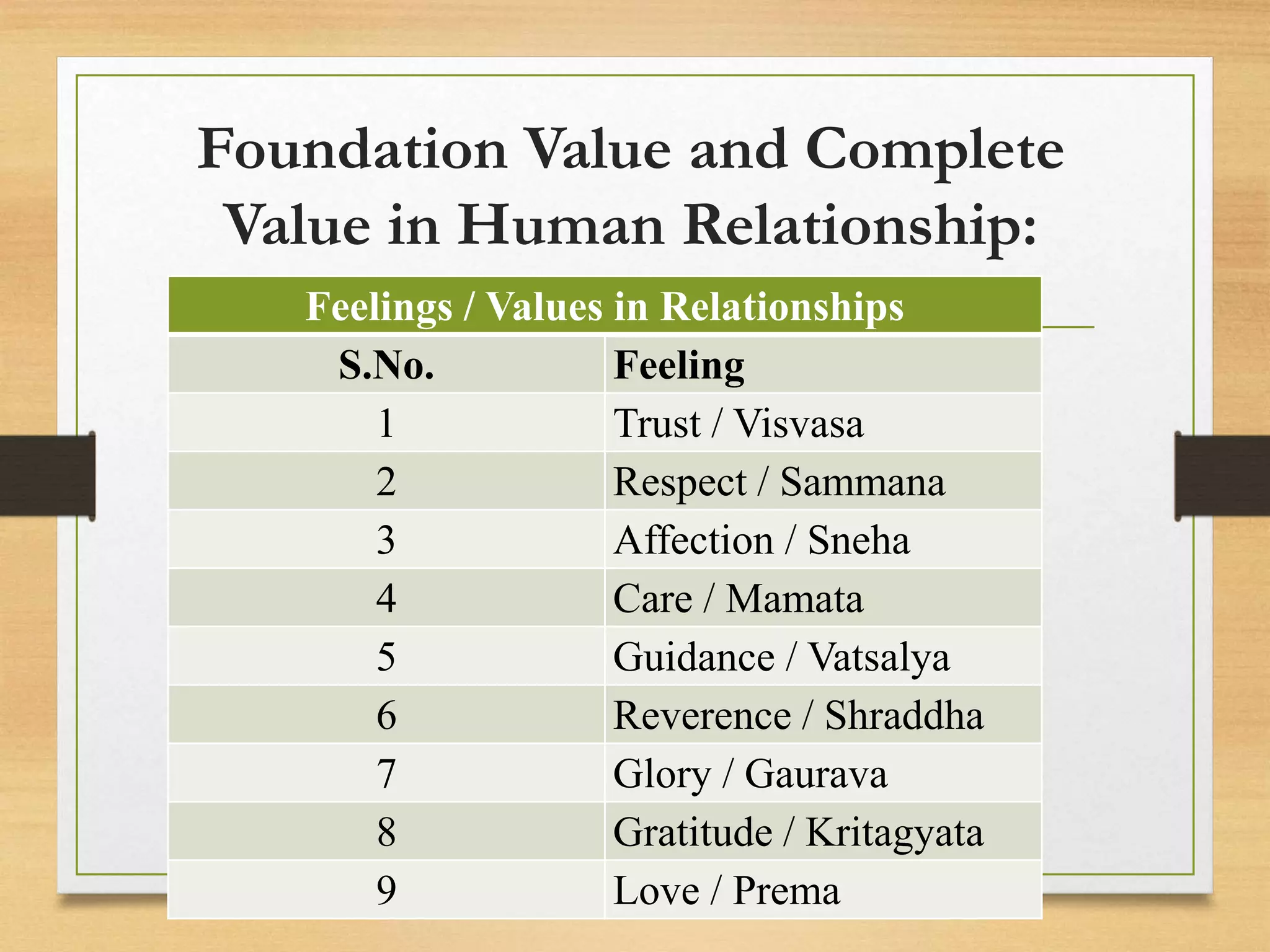 Foundation Value and Complete Value in Human Relationship:

Feelings / Values in Relationships

| S.No. | Feeling |
|---|---|
| 1 | Trust / Visvasa |
| 2 | Respect / Sammana |
| 3 | Affection / Sneha |
| 4 | Care / Mamata |
| 5 | Guidance / Vatsalya |
| 6 | Reverence / Shraddha |
| 7 | Glory / Gaurava |
| 8 | Gratitude / Kritagyata |
| 9 | Love / Prema |